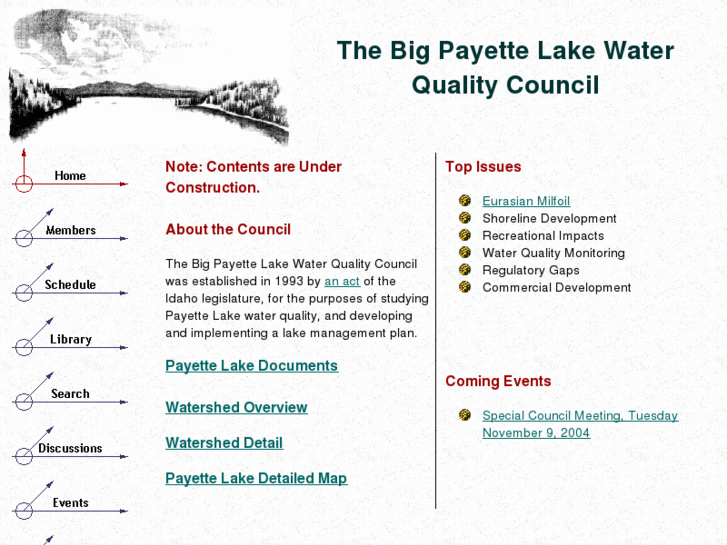 The Big Payette Lake Water Quality Council

Home

Members

Schedule

Library

Search

Discussions

Events

Note: Contents are Under Construction.

About the Council

The Big Payette Lake Water Quality Council was established in 1993 by an act of the Idaho legislature, for the purposes of studying Payette Lake water quality, and developing and implementing a lake management plan.

Payette Lake Documents

Watershed Overview

Watershed Detail

Payette Lake Detailed Map

Top Issues

Eurasian Milfoil
Shoreline Development
Recreational Impacts
Water Quality Monitoring
Regulatory Gaps
Commercial Development

Coming Events

Special Council Meeting, Tuesday November 9, 2004